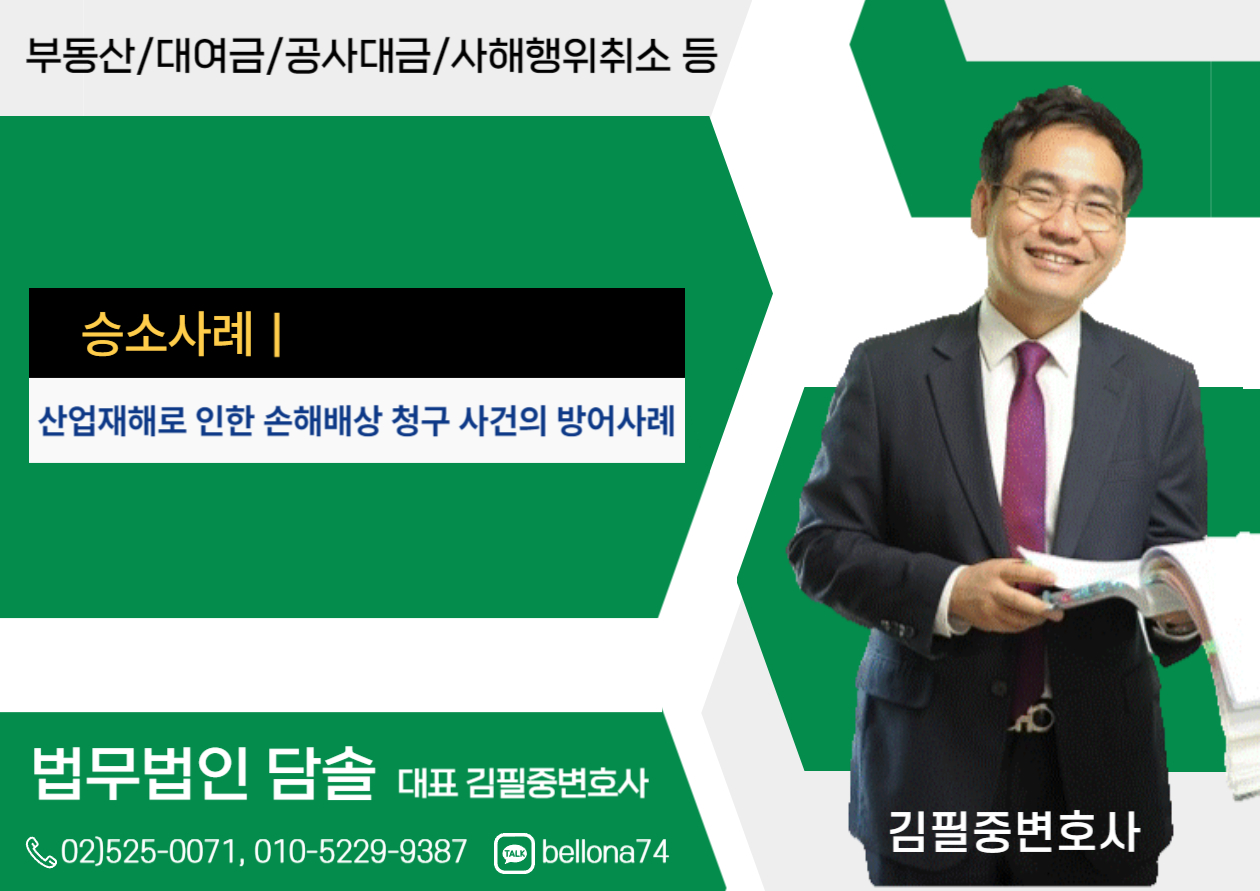 부동산/대여금/공사대금/사해행위취소 등

승소사례 |

산업재해로 인한 손해배상 청구 사건의 방어사례

법무법인 담솔 대표 김필중변호사

02)525-0071, 010-5229-9387

TALK bellona74

김필중변호사